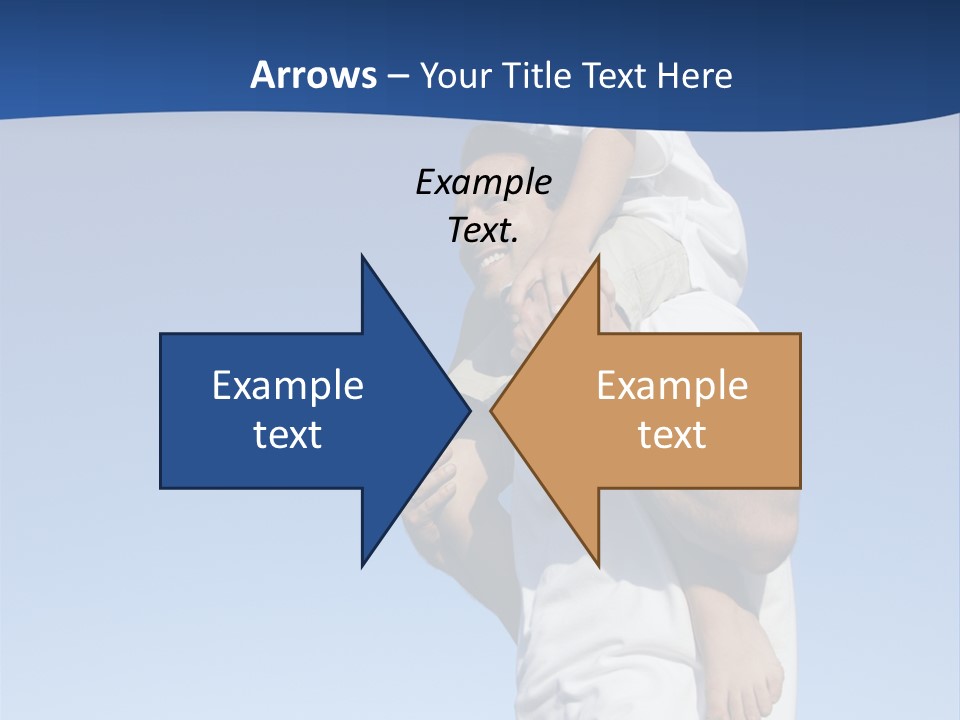 Arrows – Your Title Text Here

Example Text.

Example text

Example text